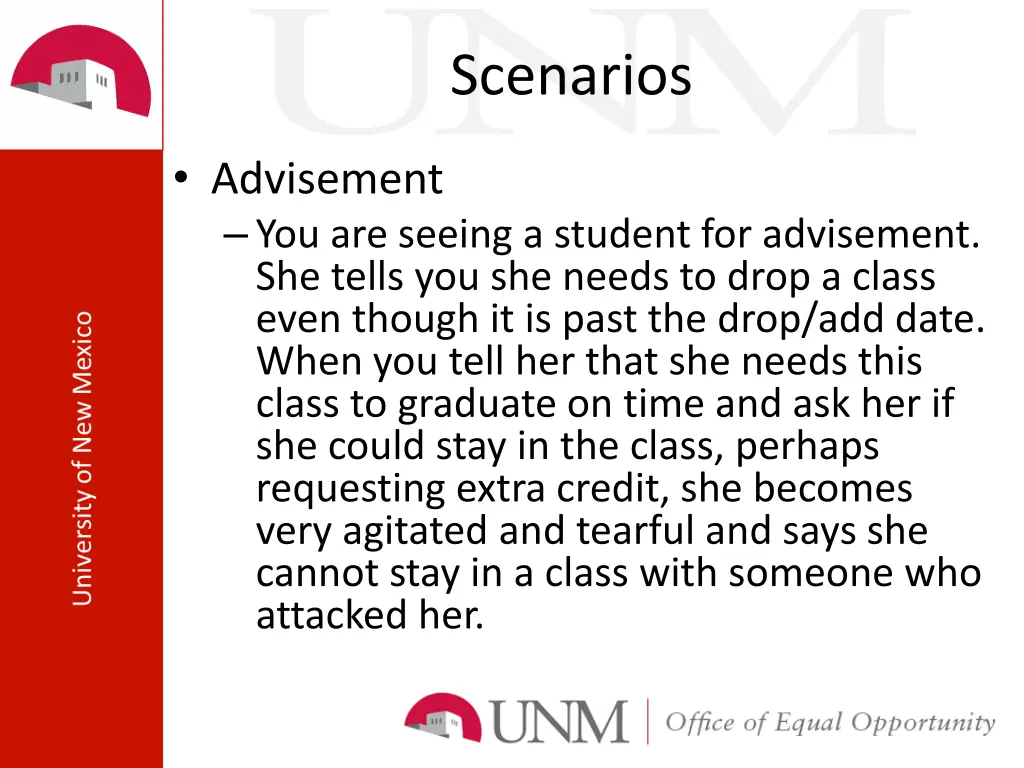 UNM

Scenarios

University of New Mexico

• Advisement
– You are seeing a student for advisement. She tells you she needs to drop a class even though it is past the drop/add date. When you tell her that she needs this class to graduate on time and ask her if she could stay in the class, perhaps requesting extra credit, she becomes very agitated and tearful and says she cannot stay in a class with someone who attacked her.

UNM | Office of Equal Opportunity